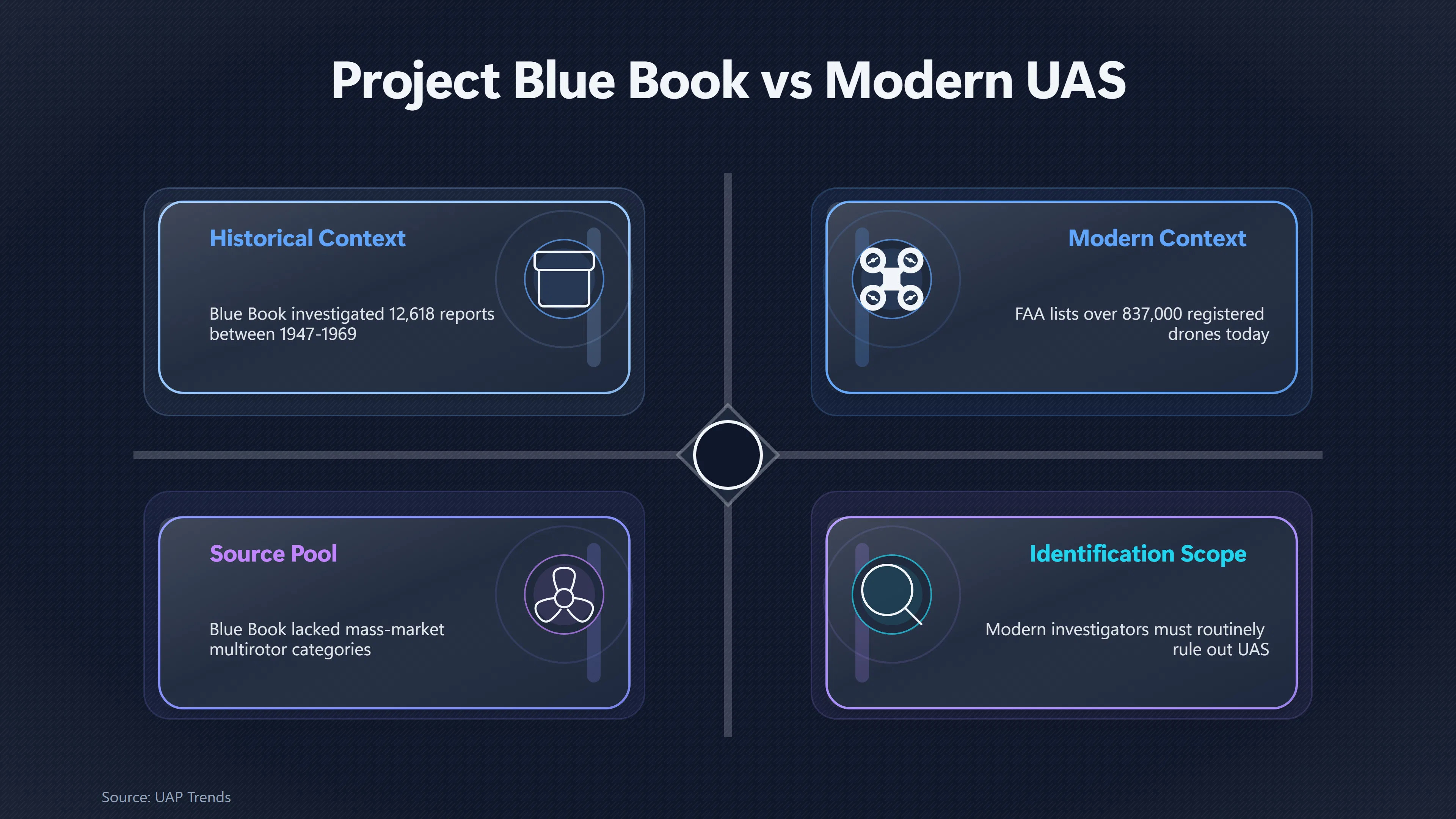 Project Blue Book vs Modern UAS

Historical Context

Blue Book investigated 12,618 reports between 1947-1969

Modern Context

FAA lists over 837,000 registered drones today

Source Pool

Blue Book lacked mass-market multirotor categories

Identification Scope

Modern investigators must routinely rule out UAS

Source: UAP Trends